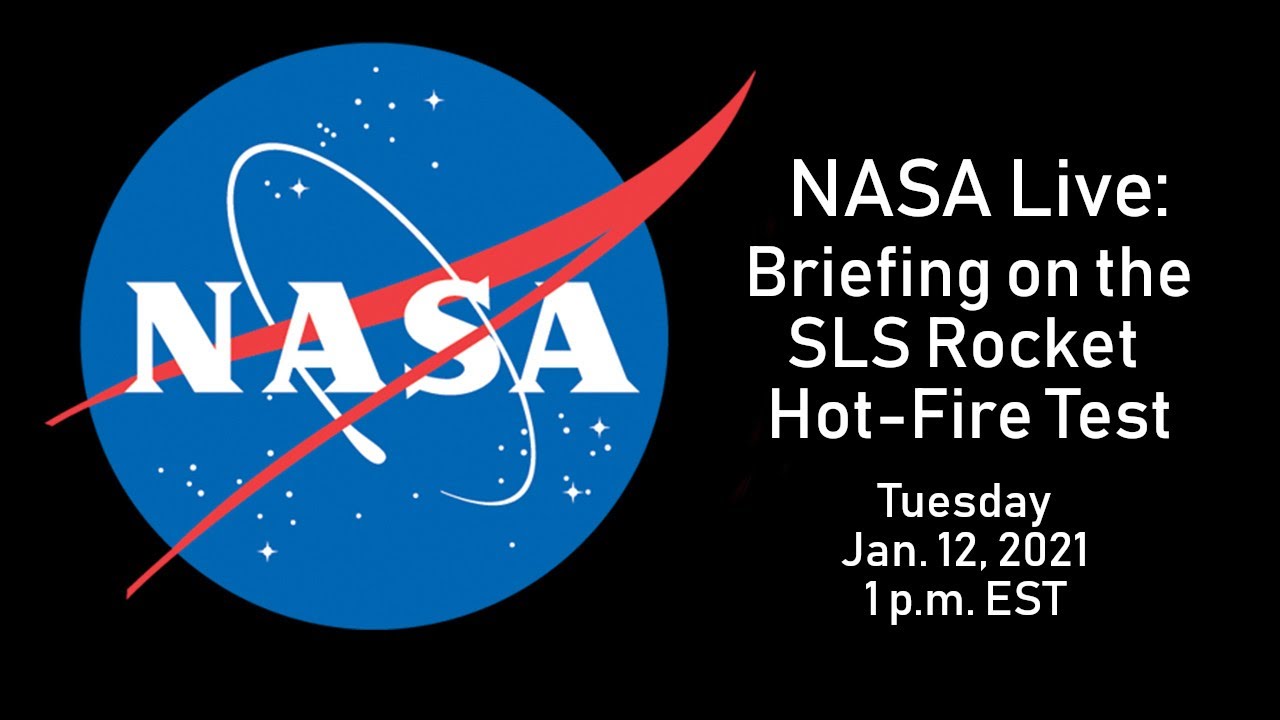 NASA

NASA Live: Briefing on the SLS Rocket Hot-Fire Test

Tuesday
Jan. 12, 2021
1 p.m. EST